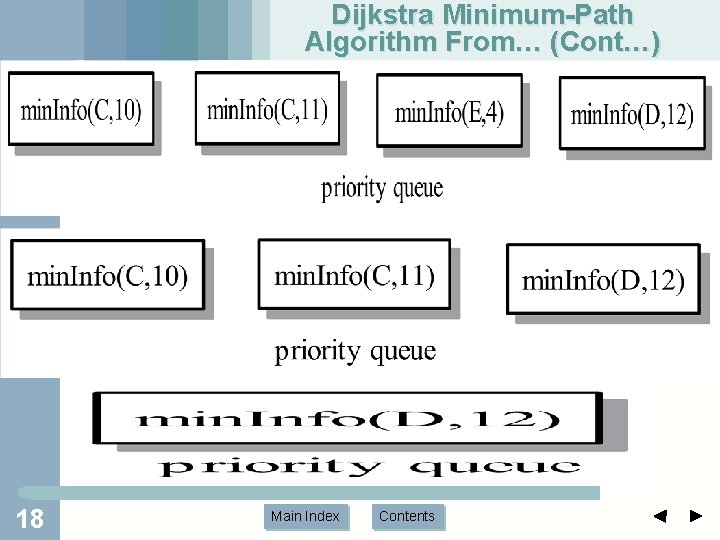 Dijkstra Minimum-Path Algorithm From… (Cont…)

minInfo(C,10)

minInfo(C,11)

minInfo(E,4)

minInfo(D,12)

priority queue

minInfo(C,10)

minInfo(C,11)

minInfo(D,12)

priority queue

minInfo(D,12)

priority queue

18

Main Index

Contents